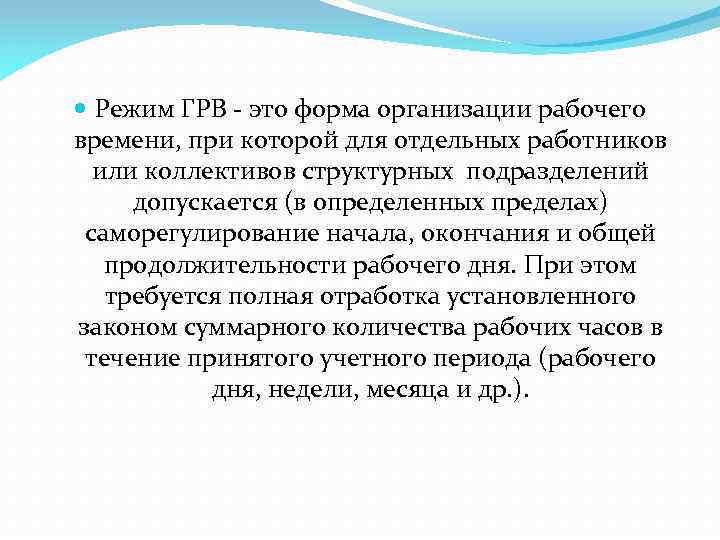 Режим ГРВ - это форма организации рабочего времени, при которой для отдельных работников или коллективов структурных подразделений допускается (в определенных пределах) саморегулирование начала, окончания и общей продолжительности рабочего дня. При этом требуется полная отработка установленного законом суммарного количества рабочих часов в течение принятого учетного периода (рабочего дня, недели, месяца и др.).